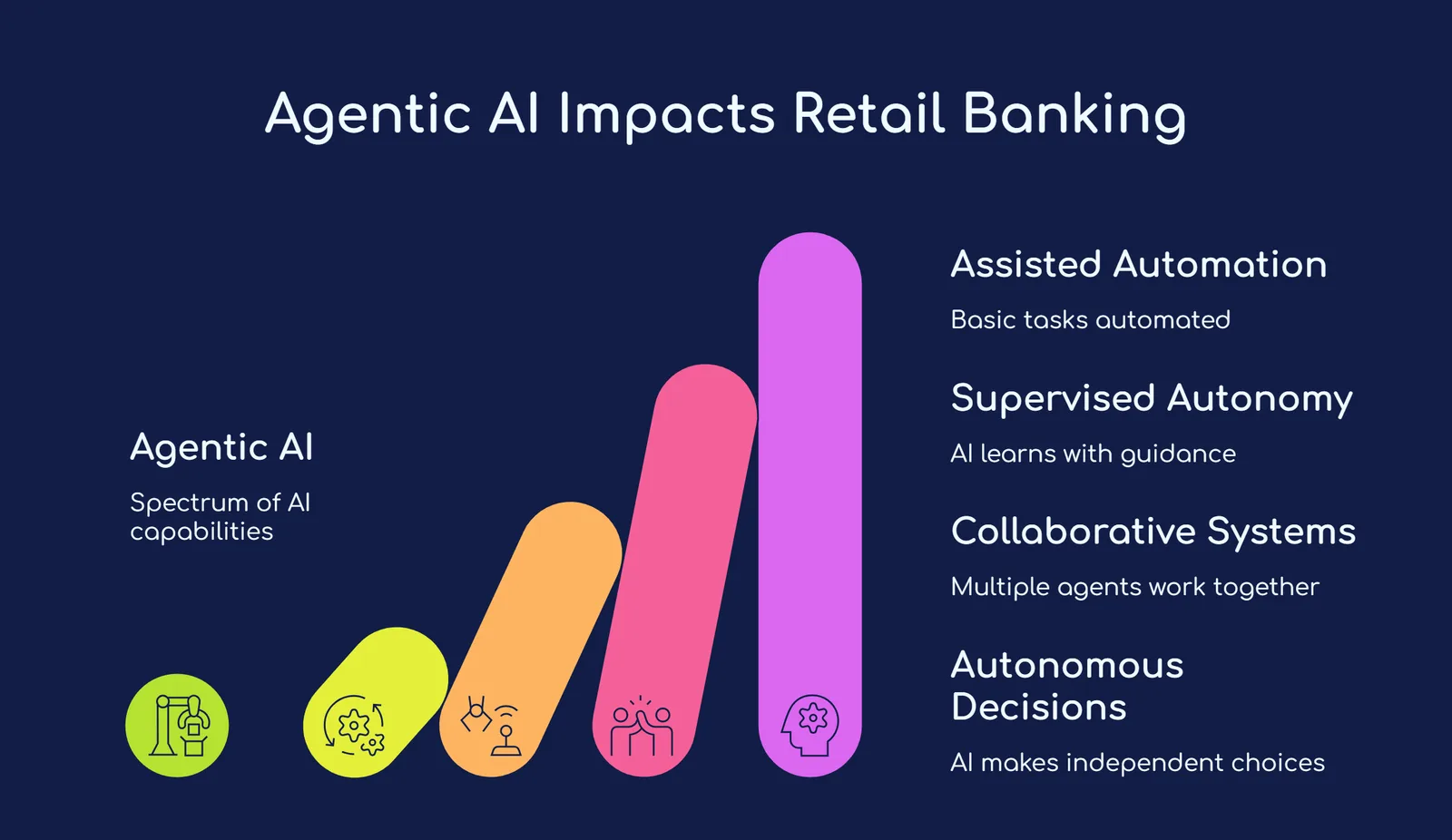 Agentic AI Impacts Retail Banking

Agentic AI

Spectrum of AI capabilities

Assisted Automation

Basic tasks automated

Supervised Autonomy

AI learns with guidance

Collaborative Systems

Multiple agents work together

Autonomous Decisions

AI makes independent choices